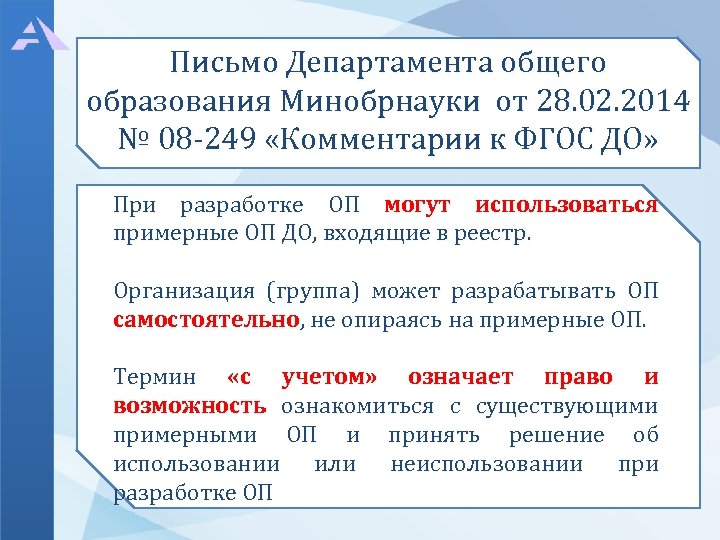 Письмо Департамента общего образования Минобрнауки от 28.02.2014 № 08-249 «Комментарии к ФГОС ДО»

При разработке ОП могут использоваться примерные ОП ДО, входящие в реестр.

Организация (группа) может разрабатывать ОП самостоятельно, не опираясь на примерные ОП.

Термин «с учетом» означает право и возможность ознакомиться с существующими примерными ОП и принять решение об использовании или неиспользовании при разработке ОП